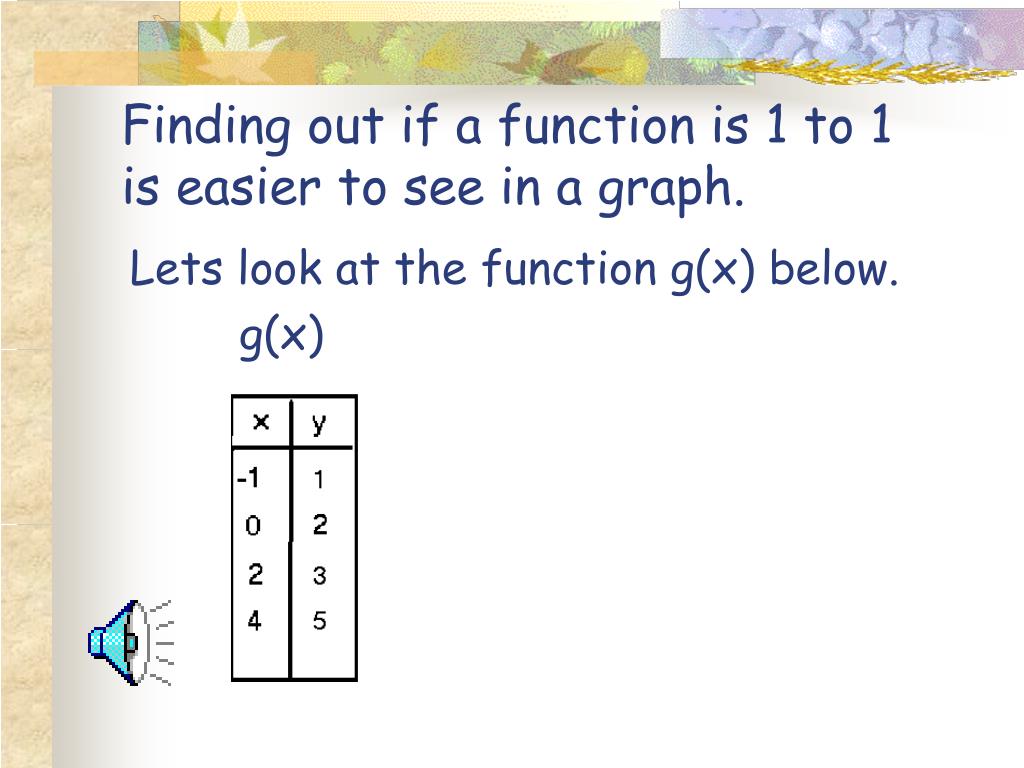 Finding out if a function is 1 to 1 is easier to see in a graph.

Lets look at the function g(x) below.

g(x)

| x | y |
|---|---|
| -1 | 1 |
| 0 | 2 |
| 2 | 3 |
| 4 | 5 |